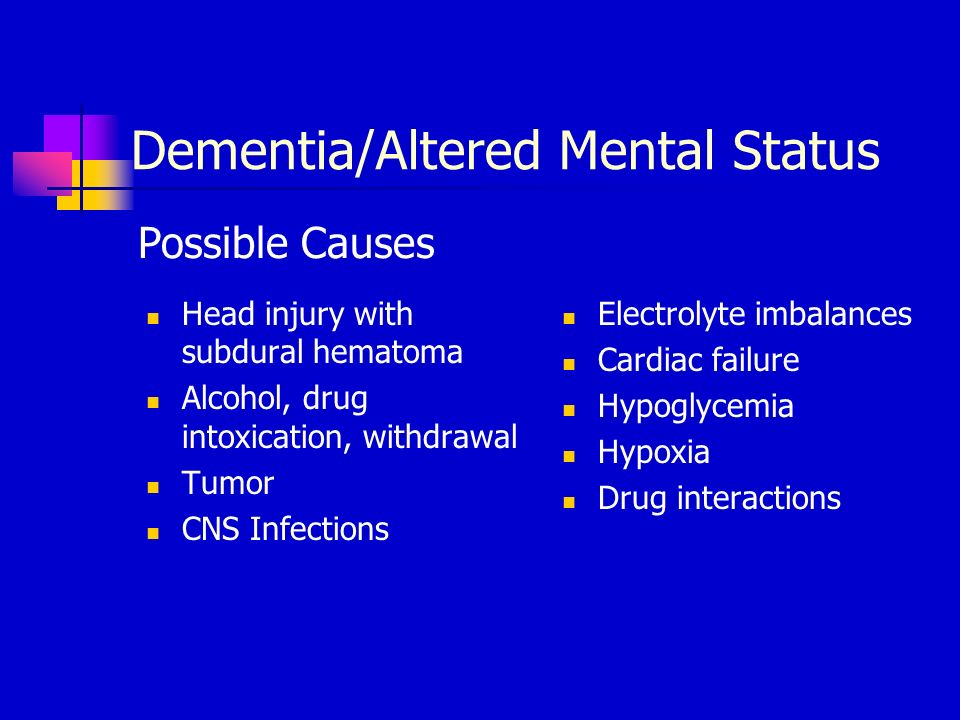 Dementia/Altered Mental Status

Possible Causes

- Head injury with subdural hematoma
- Alcohol, drug intoxication, withdrawal
- Tumor
- CNS Infections

- Electrolyte imbalances
- Cardiac failure
- Hypoglycemia
- Hypoxia
- Drug interactions